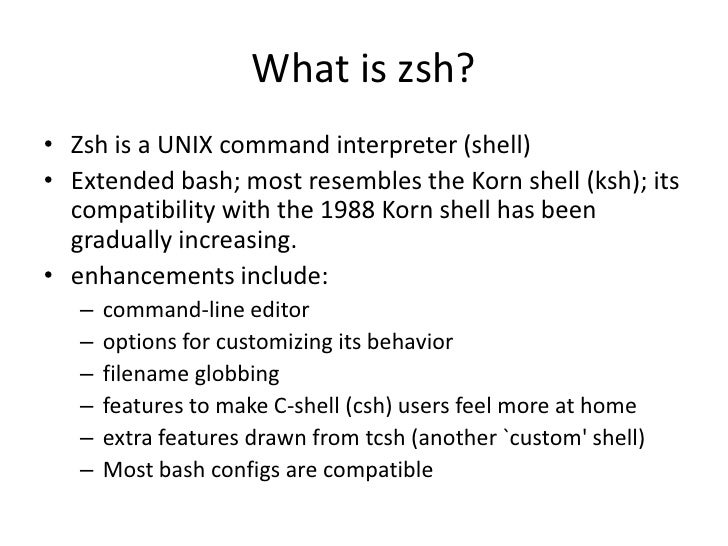 What is zsh?

• Zsh is a UNIX command interpreter (shell)
• Extended bash; most resembles the Korn shell (ksh); its compatibility with the 1988 Korn shell has been gradually increasing.
• enhancements include:
  – command-line editor
  – options for customizing its behavior
  – filename globbing
  – features to make C-shell (csh) users feel more at home
  – extra features drawn from tcsh (another `custom' shell)
  – Most bash configs are compatible